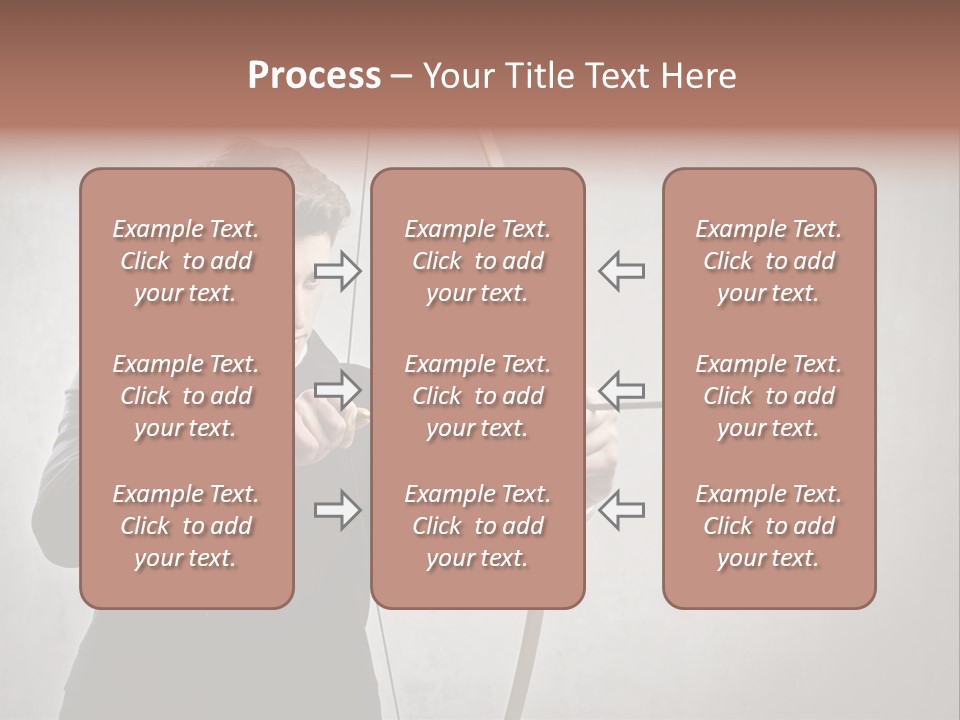 Process – Your Title Text Here

Example Text. Click to add your text.

Example Text. Click to add your text.

Example Text. Click to add your text.

Example Text. Click to add your text.

Example Text. Click to add your text.

Example Text. Click to add your text.

Example Text. Click to add your text.

Example Text. Click to add your text.

Example Text. Click to add your text.